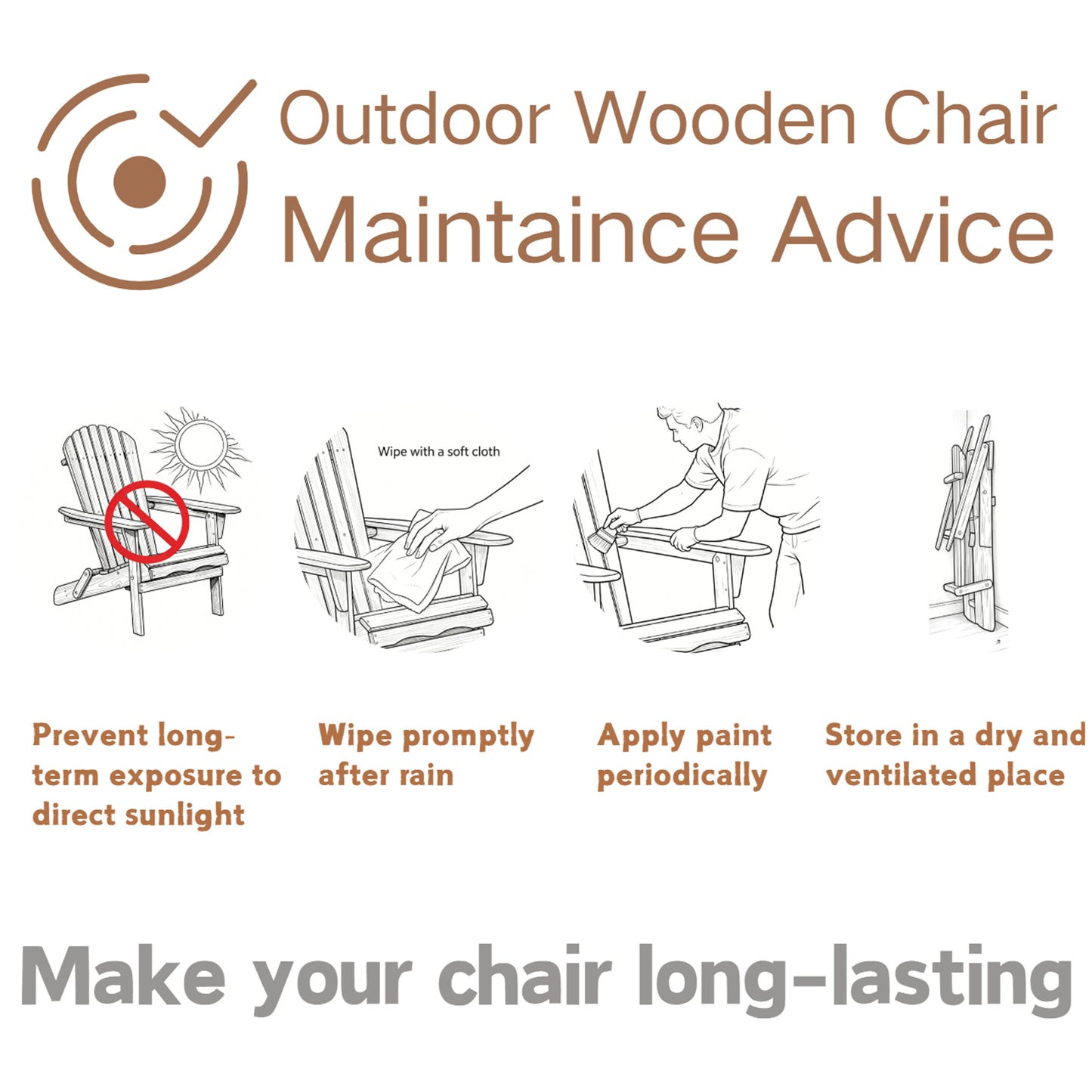 Outdoor Wooden Chair
Maintaince Advice

Wipe with a soft cloth

Prevent long-term exposure to direct sunlight

Wipe promptly after rain

Apply paint periodically

Store in a dry and ventilated place

Make your chair long-lasting